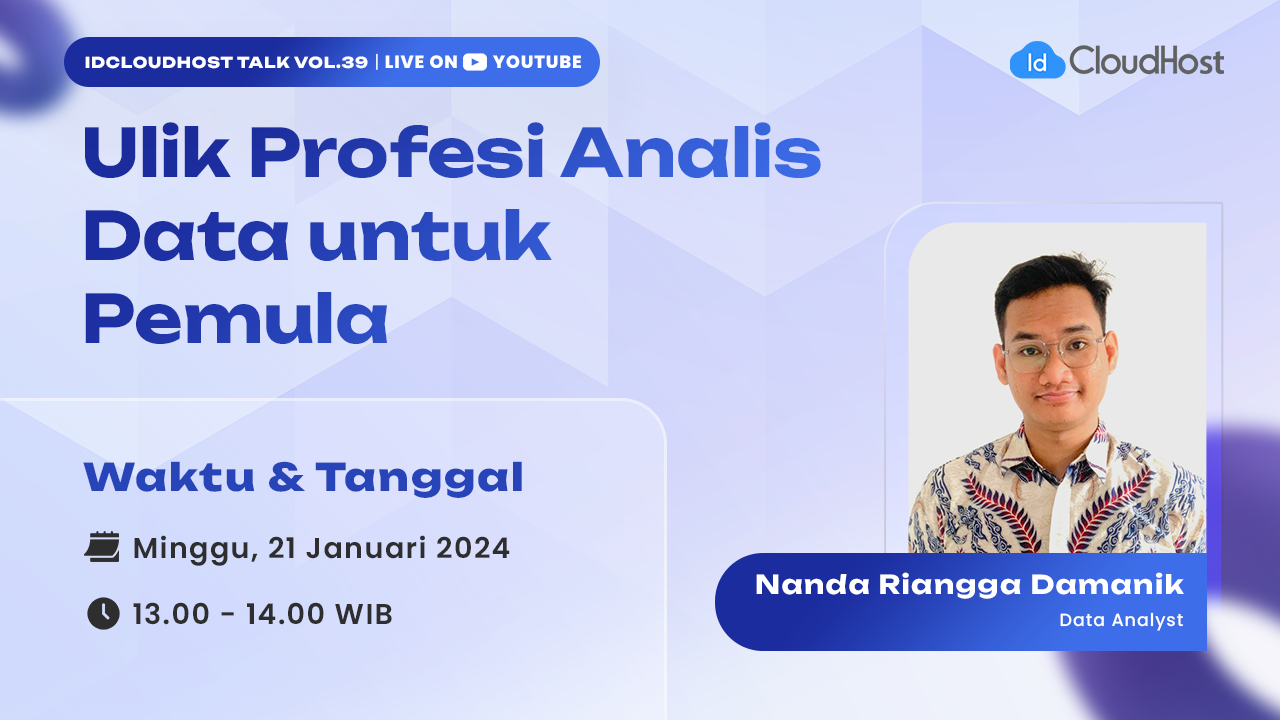 IDCLOUDHOST TALK VOL.39 | LIVE ON YOUTUBE

Id CloudHost

Ulik Profesi Analis Data untuk Pemula

Waktu & Tanggal

Minggu, 21 Januari 2024

13.00 - 14.00 WIB

Nanda Riangga Damanik
Data Analyst